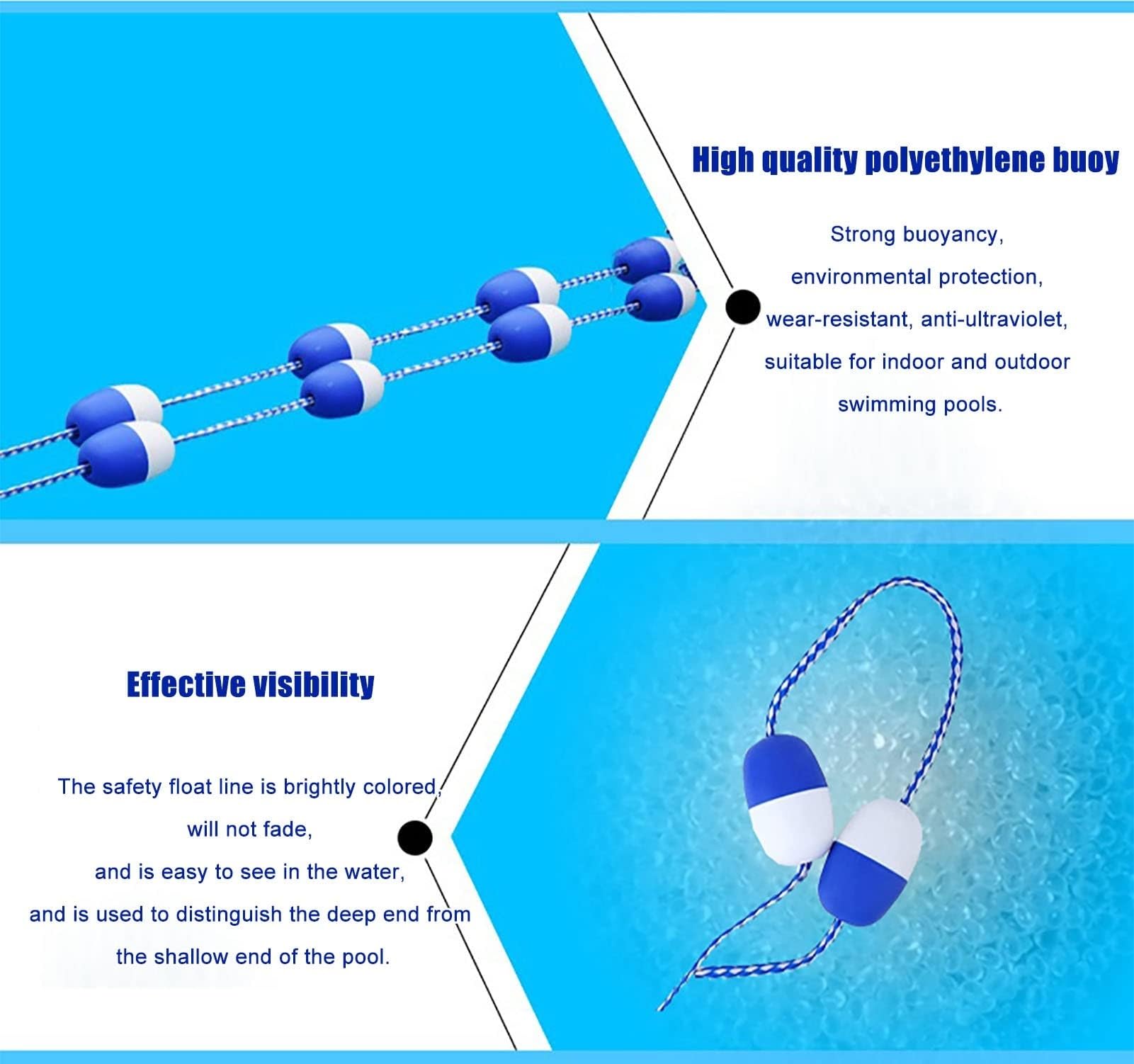 High quality polyethylene buoy

Strong buoyancy, environmental protection, wear-resistant, anti-ultraviolet, suitable for indoor and outdoor swimming pools.

Effective visibility

The safety float line is brightly colored, will not fade, and is easy to see in the water, and is used to distinguish the deep end from the shallow end of the pool.